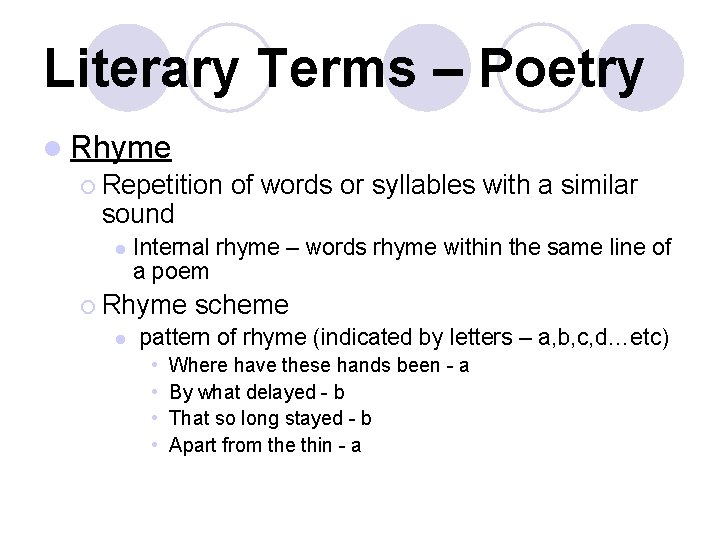 Literary Terms – Poetry

Rhyme

Repetition of words or syllables with a similar sound

Internal rhyme – words rhyme within the same line of a poem

Rhyme scheme

pattern of rhyme (indicated by letters – a,b,c,d…etc)

Where have these hands been - a

By what delayed - b

That so long stayed - b

Apart from the thin - a